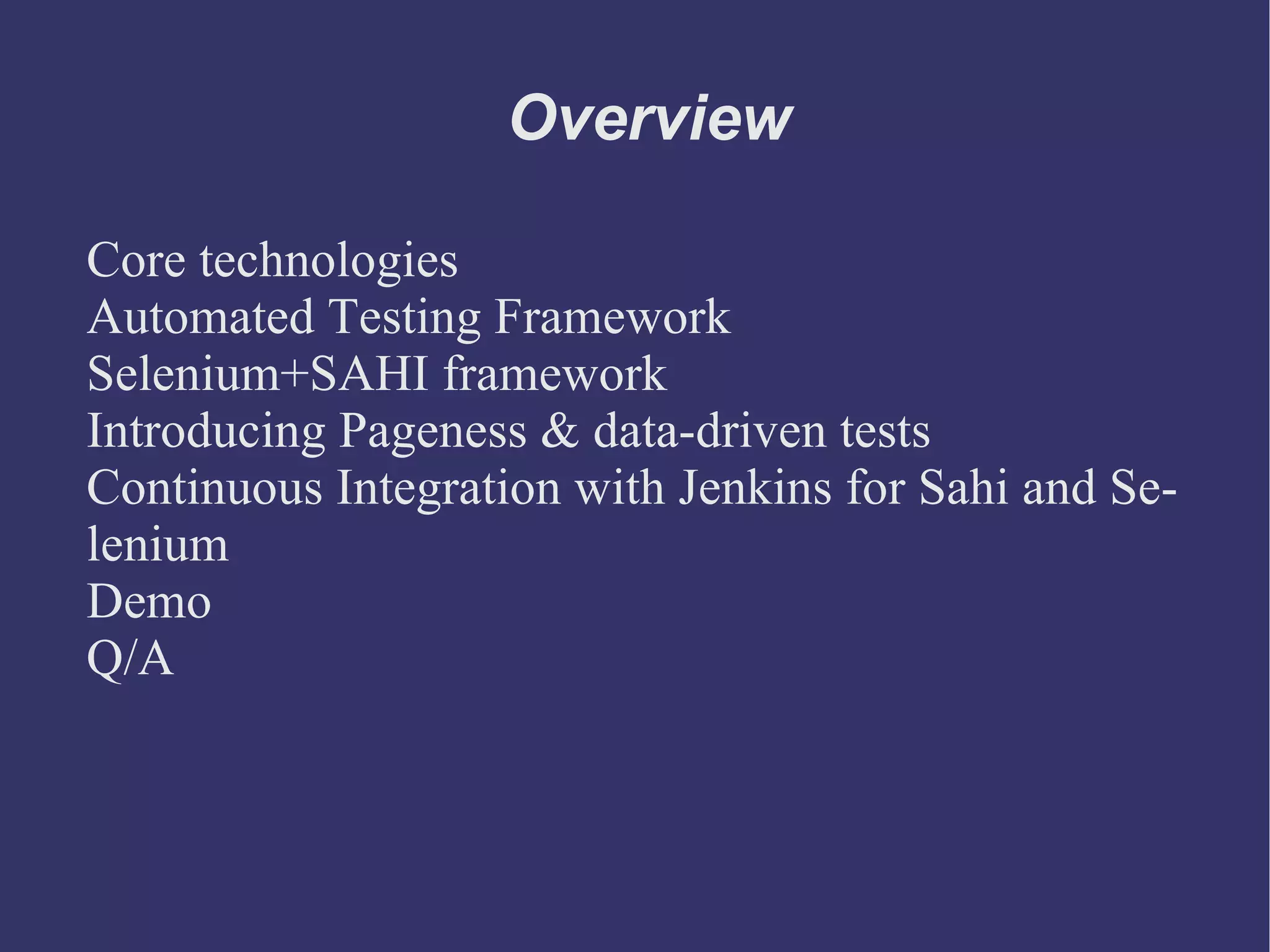 Overview

Core technologies
Automated Testing Framework
Selenium+SAHI framework
Introducing Pageness & data-driven tests
Continuous Integration with Jenkins for Sahi and Selenium
Demo
Q/A